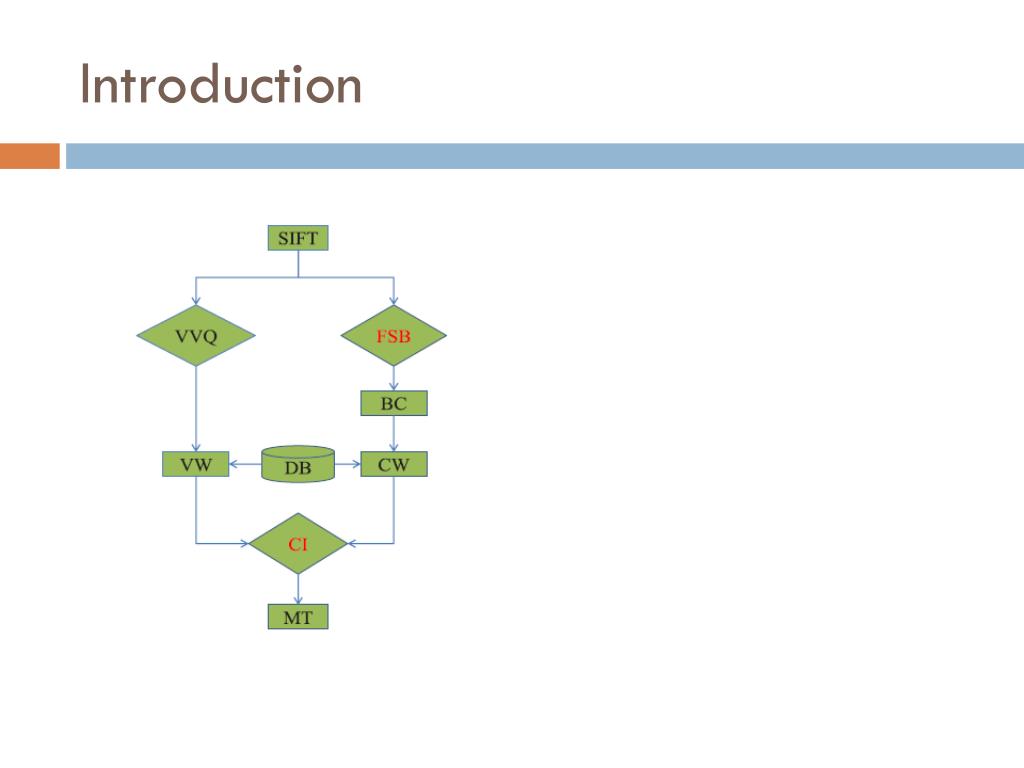 Introduction

SIFT

VVQ

FSB

BC

VW

DB

CW

CI

MT